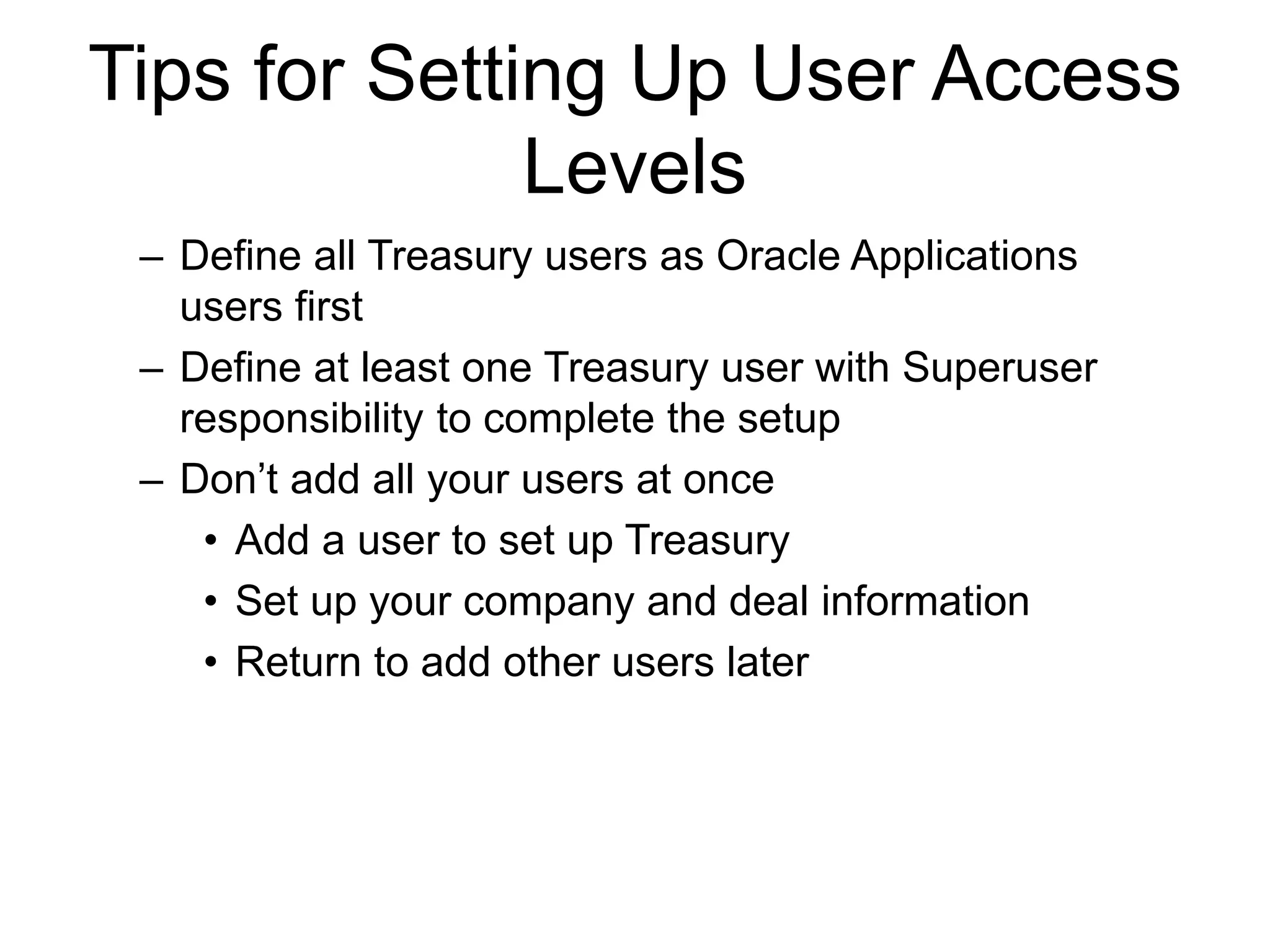 Tips for Setting Up User Access Levels

– Define all Treasury users as Oracle Applications users first

– Define at least one Treasury user with Superuser responsibility to complete the setup

– Don’t add all your users at once

• Add a user to set up Treasury

• Set up your company and deal information

• Return to add other users later